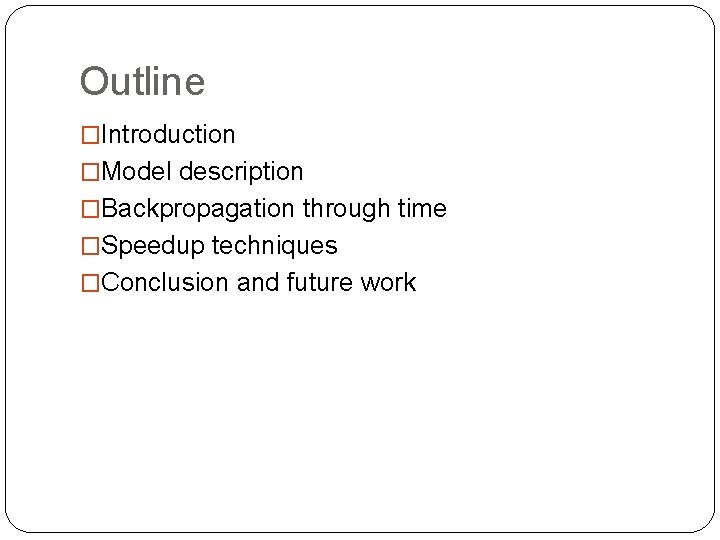 Outline

□Introduction
□Model description
□Backpropagation through time
□Speedup techniques
□Conclusion and future work